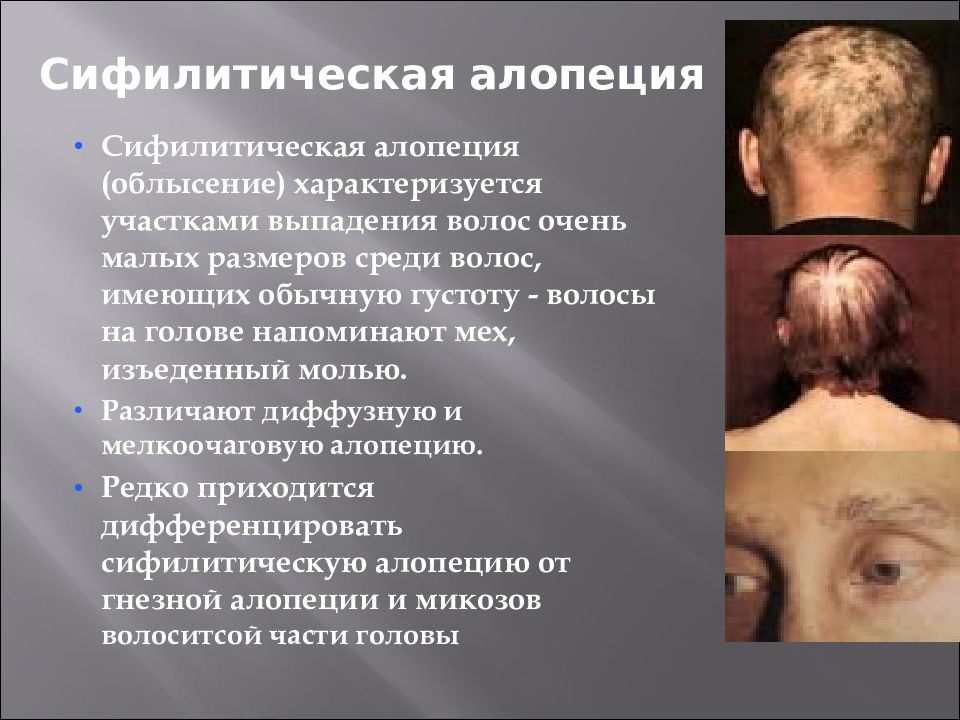 Сифилитическая алопеция

• Сифилитическая алопеция (облысение) характеризуется участками выпадения волос очень малых размеров среди волос, имеющих обычную густоту - волосы на голове напоминают мех, изъеденный молью.
• Различают диффузную и мелкоочаговую алопецию.
• Редко приходится дифференцировать сифилитическую алопецию от гнезной алопеции и микозов волоситсой части головы